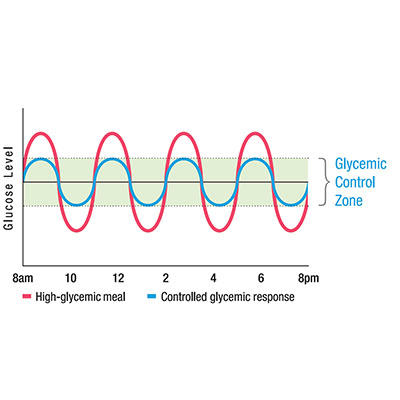 Glucose Level

Glycemic Control Zone

8am 10 12 2 4 6 8pm

High-glycemic meal
Controlled glycemic response